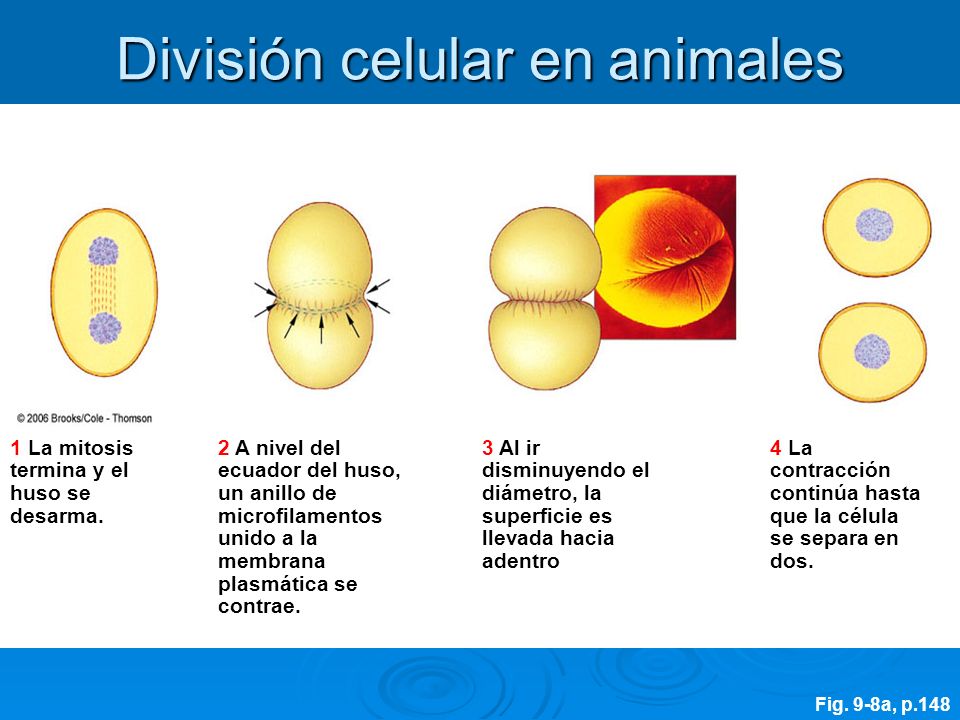 División celular en animales

© 2006 Brooks/Cole - Thomson

1 La mitosis termina y el huso se desarma.

2 A nivel del ecuador del huso, un anillo de microfilamentos unido a la membrana plasmática se contrae.

3 Al ir disminuyendo el diámetro, la superficie es llevada hacia adentro

4 La contracción continúa hasta que la célula se separa en dos.

Fig. 9-8a, p.148